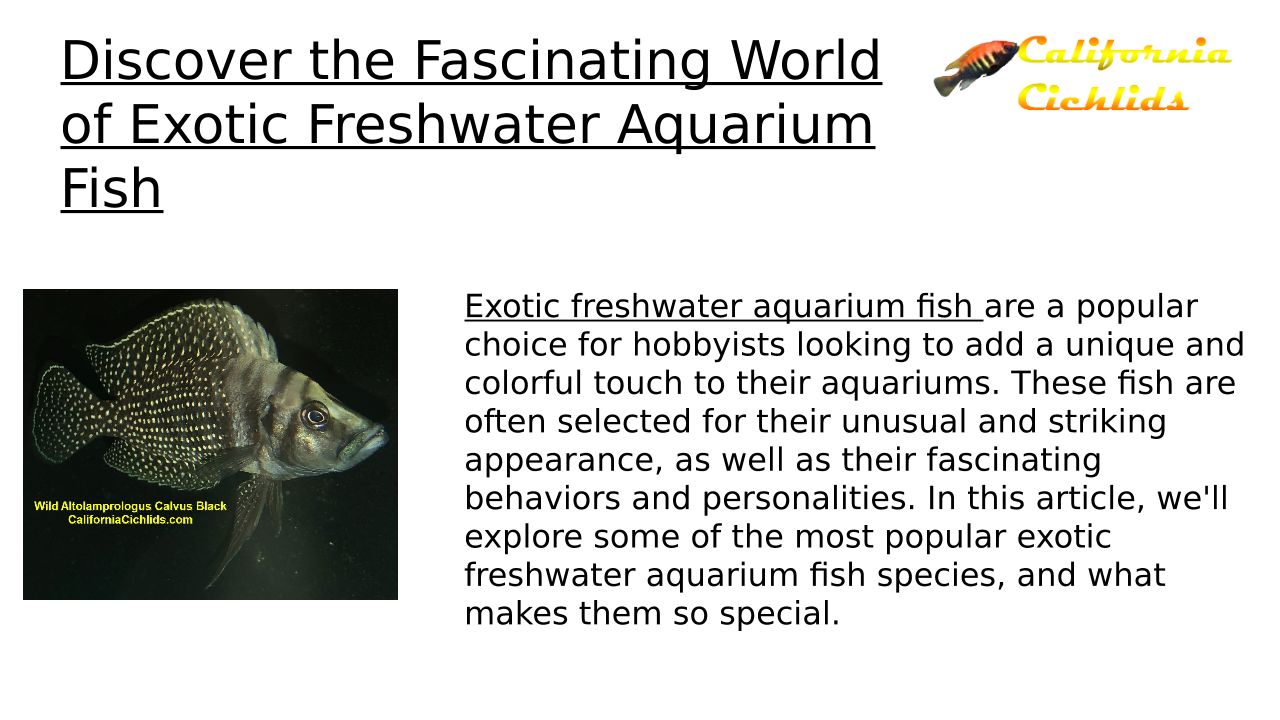 Discover the Fascinating World of Exotic Freshwater Aquarium Fish

California Cichlids

Wild Altolamprologus Calvus Black
CaliforniaCichlids.com

Exotic freshwater aquarium fish are a popular choice for hobbyists looking to add a unique and colorful touch to their aquariums. These fish are often selected for their unusual and striking appearance, as well as their fascinating behaviors and personalities. In this article, we'll explore some of the most popular exotic freshwater aquarium fish species, and what makes them so special.